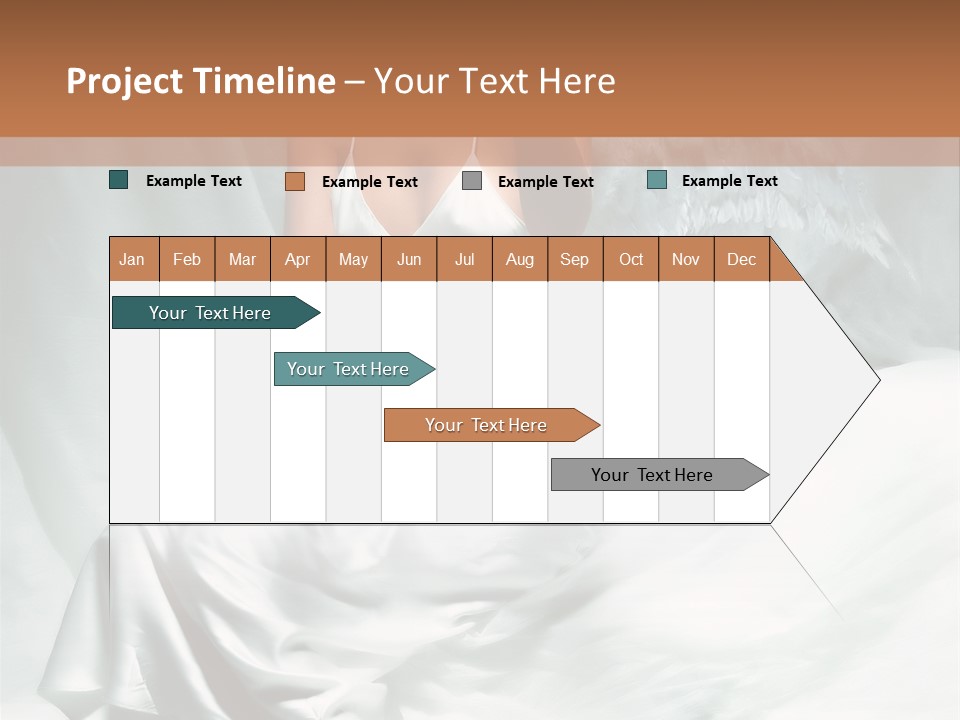 Project Timeline – Your Text Here

Example Text Example Text Example Text Example Text

| Jan | Feb | Mar | Apr | May | Jun | Jul | Aug | Sep | Oct | Nov | Dec |
|---|---|---|---|---|---|---|---|---|---|---|---|

Your Text Here

Your Text Here

Your Text Here

Your Text Here